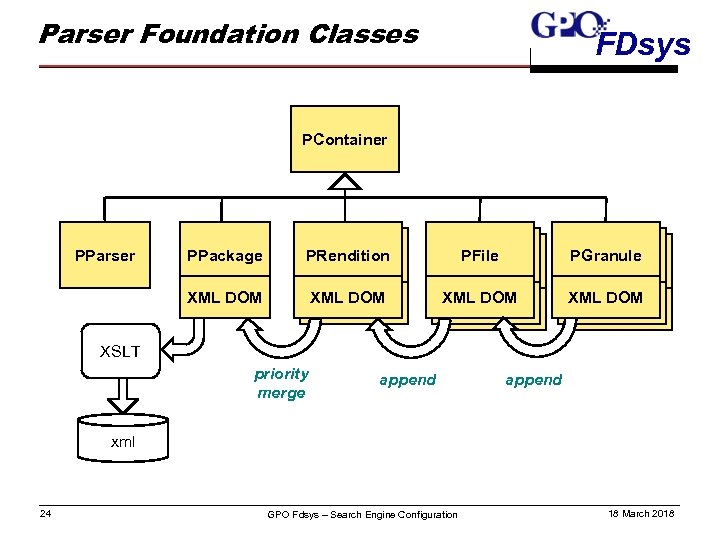 Parser Foundation Classes

GPO FDsys

PContainer

PParser

PPackage

XML DOM

PRendition

XML DOM

PFile

XML DOM

PGranule

XML DOM

XSLT

xml

priority merge

append

append

24

GPO Fdsys – Search Engine Configuration

18 March 2018